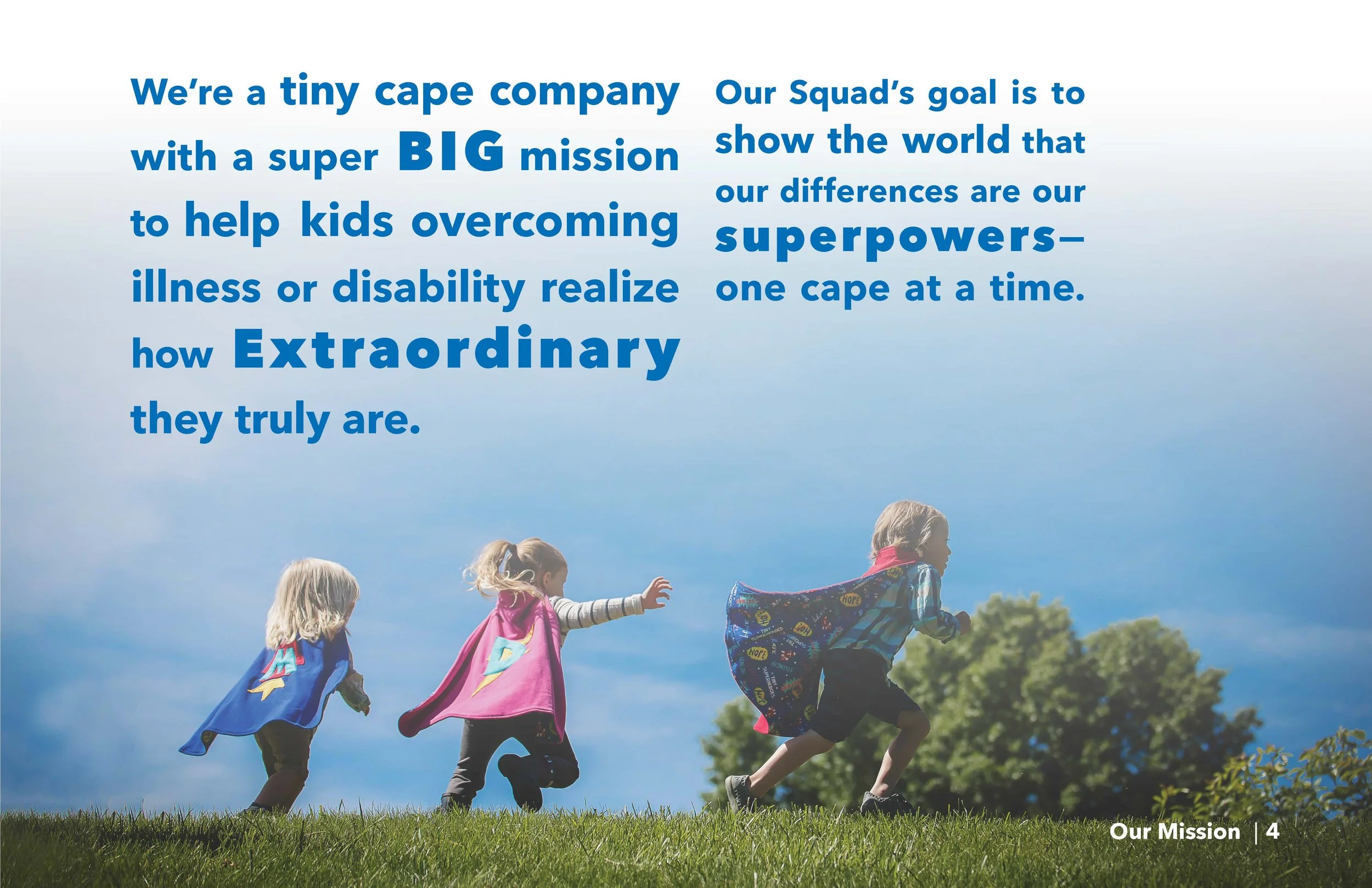 We're a tiny cape company with a super BIG mission to help kids overcoming illness or disability realize how Extraordinary they truly are.

Our Squad's goal is to show the world that our differences are our superpowers– one cape at a time.

Our Mission | 4